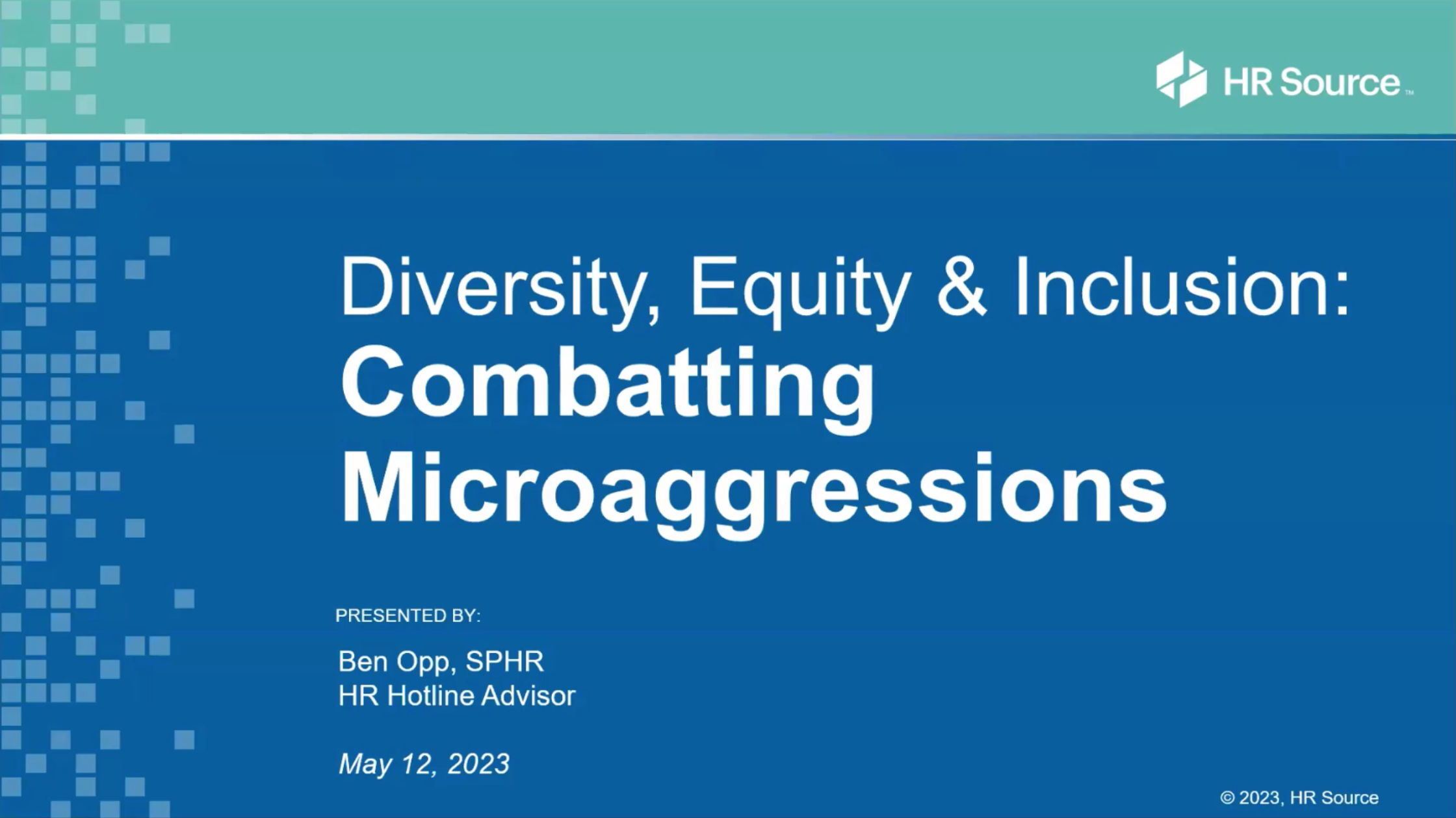 HR Source™

Diversity, Equity & Inclusion:
Combatting Microaggressions

PRESENTED BY:

Ben Opp, SPHR
HR Hotline Advisor

May 12, 2023

© 2023, HR Source